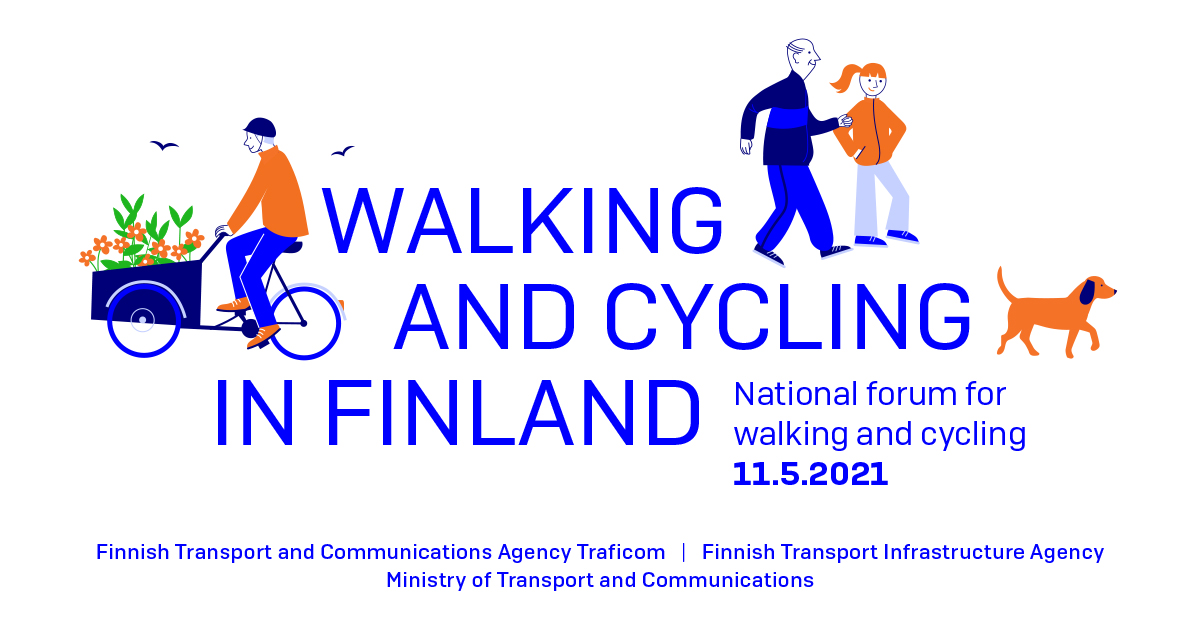 WALKING AND CYCLING IN FINLAND

National forum for walking and cycling
11.5.2021

Finnish Transport and Communications Agency Traficom | Finnish Transport Infrastructure Agency
Ministry of Transport and Communications